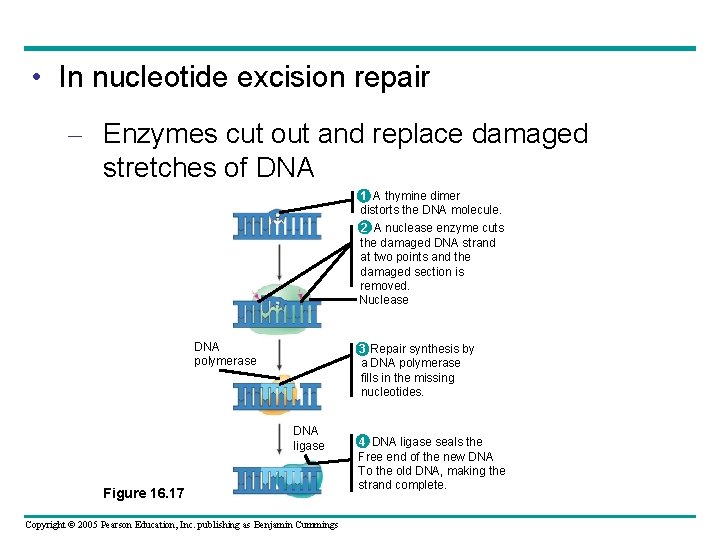 • In nucleotide excision repair

– Enzymes cut out and replace damaged stretches of DNA

1 A thymine dimer distorts the DNA molecule.

2 A nuclease enzyme cuts the damaged DNA strand at two points and the damaged section is removed.

Nuclease

DNA polymerase

3 Repair synthesis by a DNA polymerase fills in the missing nucleotides.

DNA ligase

4 DNA ligase seals the Free end of the new DNA To the old DNA, making the strand complete.

Figure 16.17

Copyright © 2005 Pearson Education, Inc. publishing as Benjamin Cummings